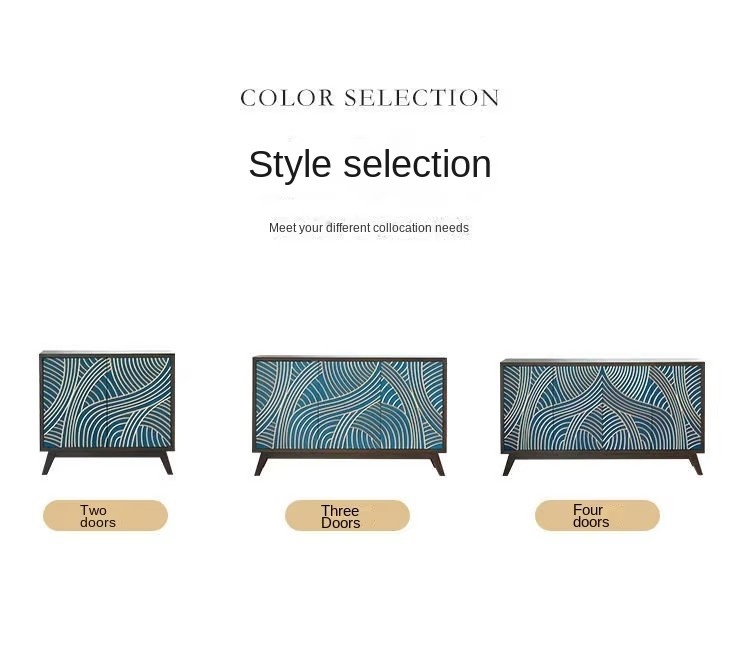 COLOR SELECTION

Style selection

Meet your different collocation needs

Two doors

Three Doors

Four doors